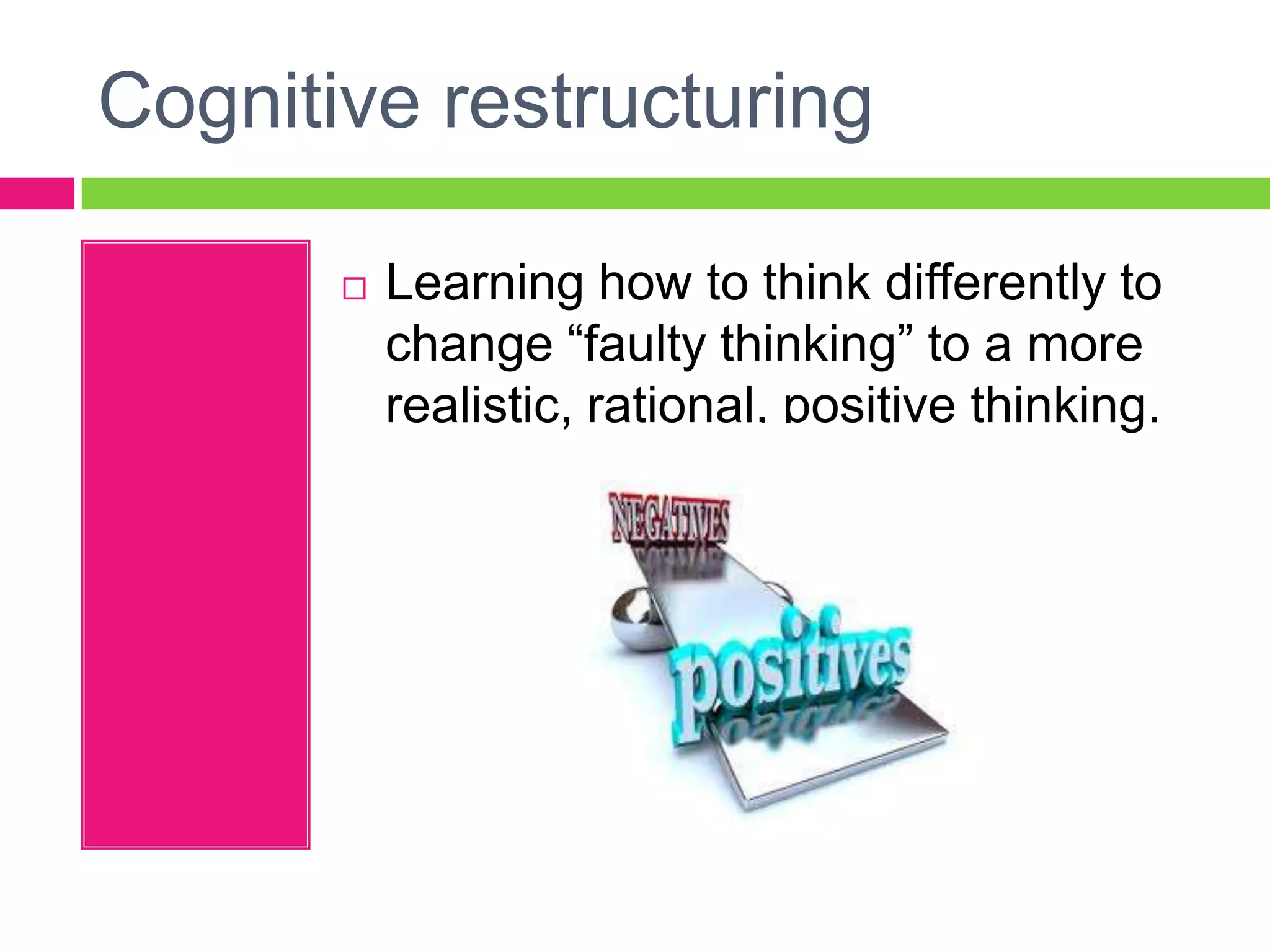 Cognitive restructuring

Learning how to think differently to change “faulty thinking” to a more realistic, rational, positive thinking.

NEGATIVES

positives